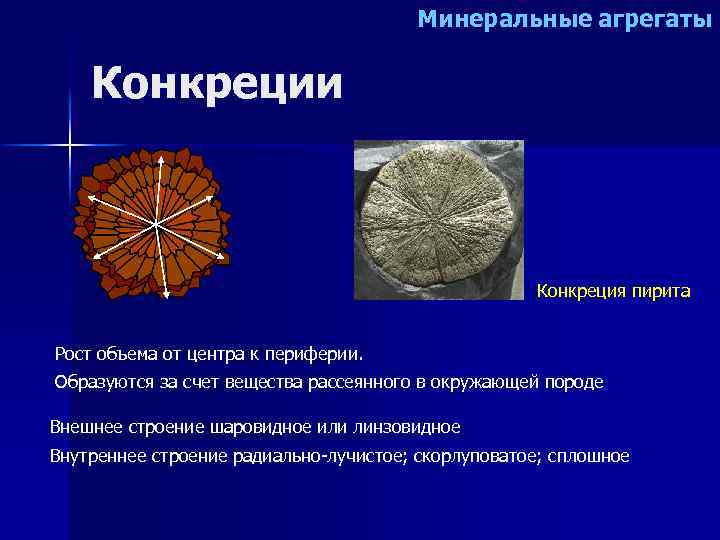 Минеральные агрегаты

Конкреции

Конкреция пирита

Рост объема от центра к периферии.

Образуются за счет вещества рассеянного в окружающей породе

Внешнее строение шаровидное или линзовидное

Внутреннее строение радиально-лучистое; скорлуповатое; сплошное